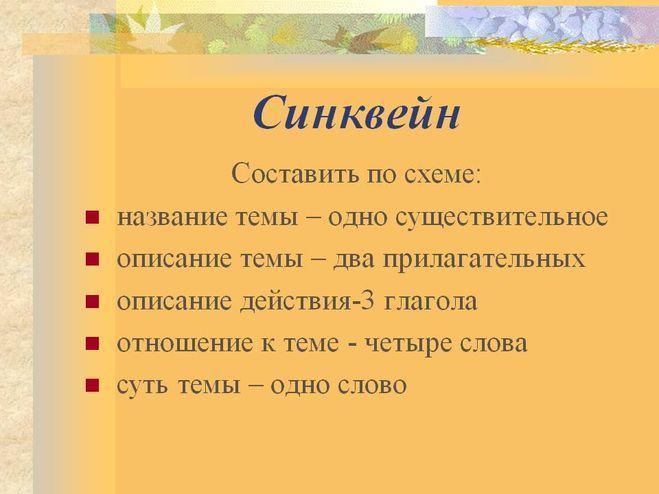 Синквейн

Составить по схеме:

- название темы – одно существительное
- описание темы – два прилагательных
- описание действия-3 глагола
- отношение к теме - четыре слова
- суть темы – одно слово